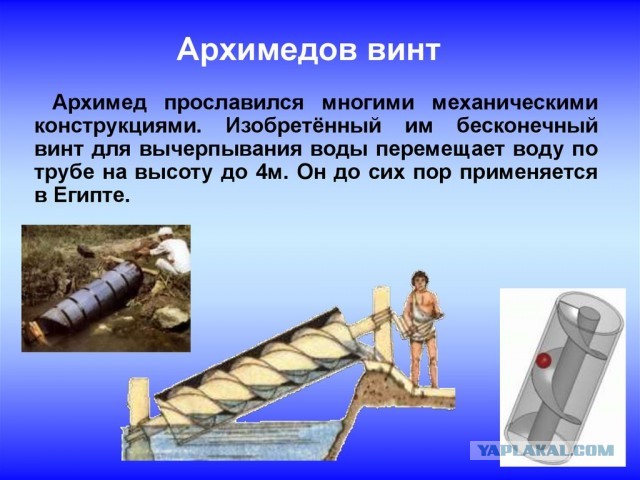 Архимедов винт

Архимед прославился многими механическими конструкциями. Изобретённый им бесконечный винт для вычерпывания воды перемещает воду по трубе на высоту до 4м. Он до сих пор применяется в Египте.

YAPLAKAL.COM